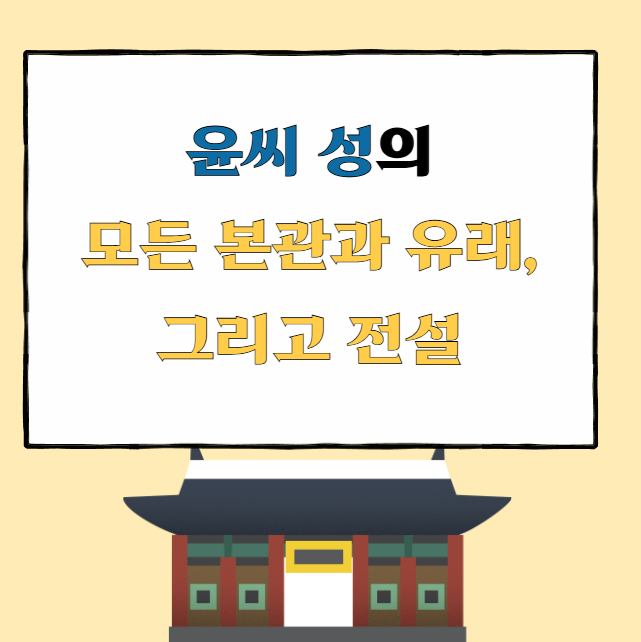 윤씨 성의

모든 본관과 유래,

그리고 전설